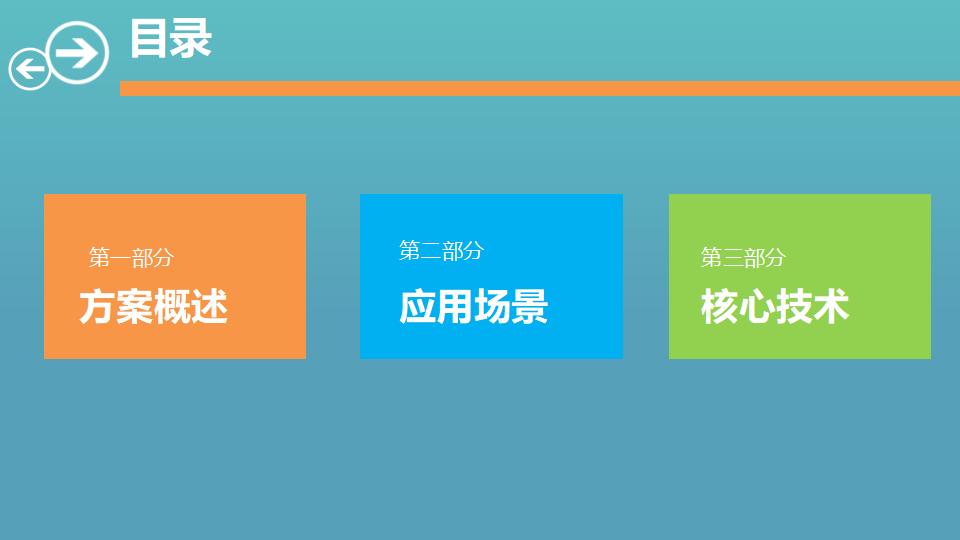 目录

第一部分
方案概述

第二部分
应用场景

第三部分
核心技术